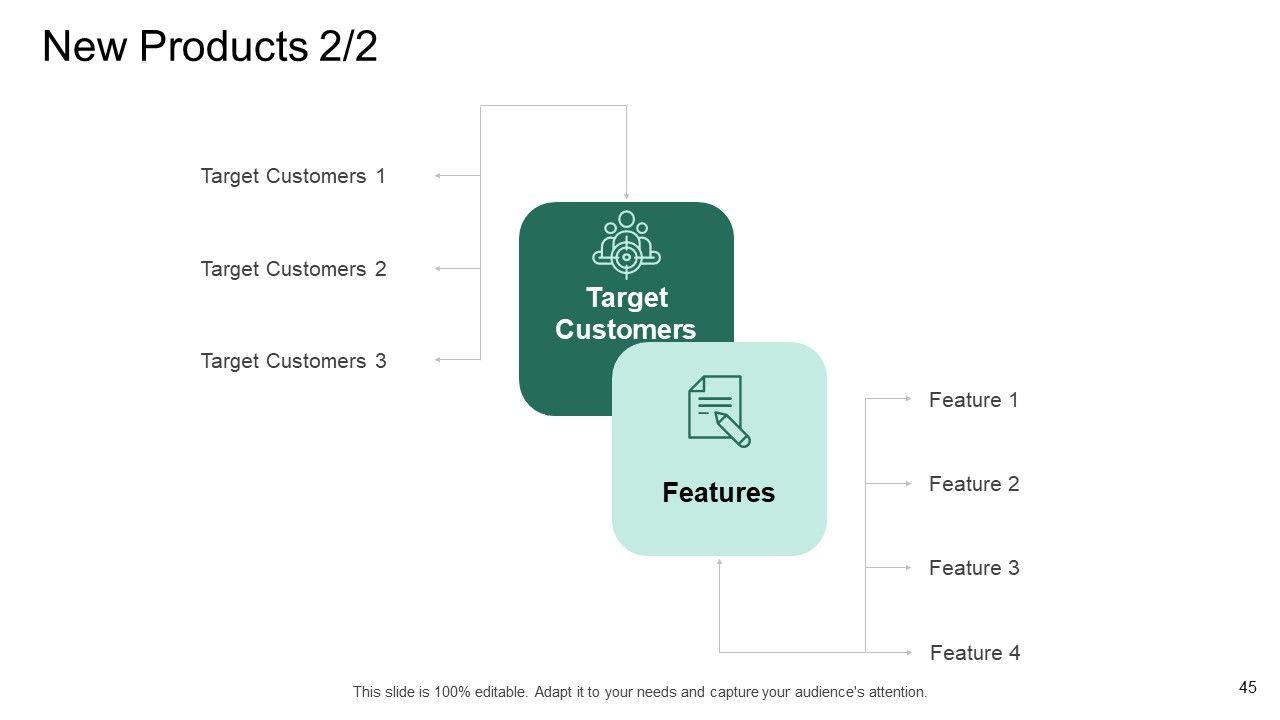 New Products 2/2

Target Customers 1

Target Customers 2

Target Customers 3

Target Customers

Features

Feature 1

Feature 2

Feature 3

Feature 4

This slide is 100% editable. Adapt it to your needs and capture your audience's attention.

45